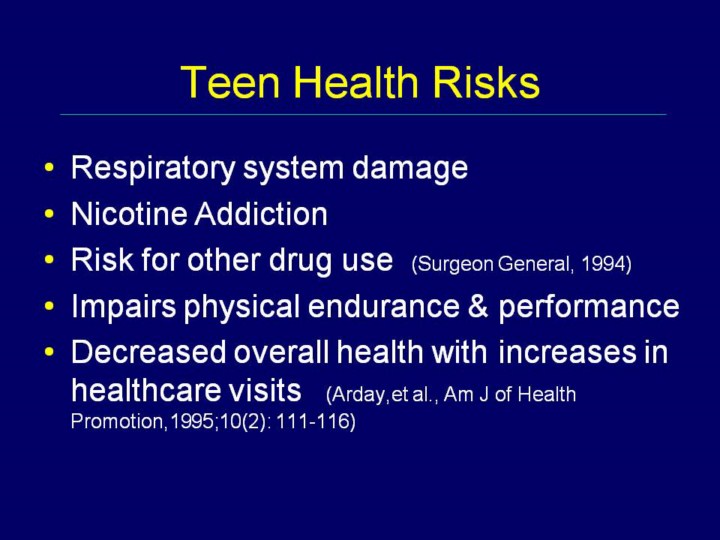 Teen Health Risks

• Respiratory system damage
• Nicotine Addiction
• Risk for other drug use (Surgeon General, 1994)
• Impairs physical endurance & performance
• Decreased overall health with increases in healthcare visits (Arday,et al., Am J of Health Promotion,1995;10(2): 111-116)